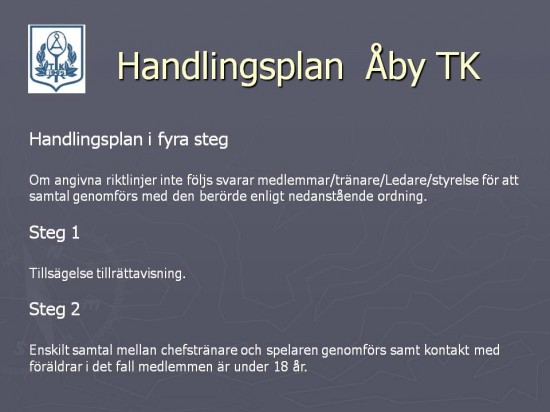 Handlingsplan Åby TK

Handlingsplan i fyra steg

Om angivna riktlinjer inte följs svarar medlemmar/tränare/Ledare/styrelse för att samtal genomförs med den berörde enligt nedanstående ordning.

Steg 1

Tillsägelse tillrättavisning.

Steg 2

Enskilt samtal mellan chefstränare och spelaren genomförs samt kontakt med föräldrar i det fall medlemmen är under 18 år.